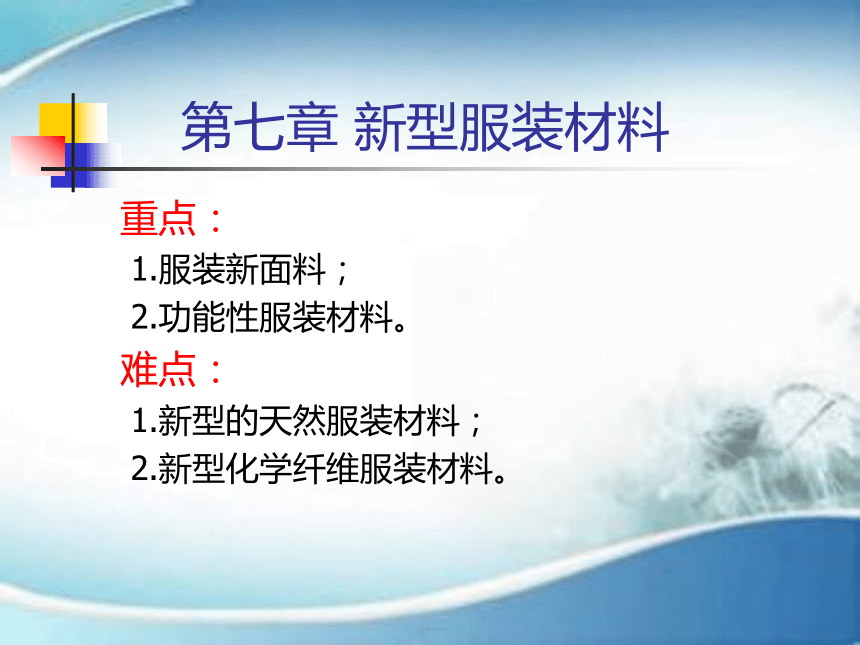 第七章 新型服装材料

重点：

1.服装新面料；

2.功能性服装材料。

难点：

1.新型的天然服装材料；

2.新型化学纤维服装材料。